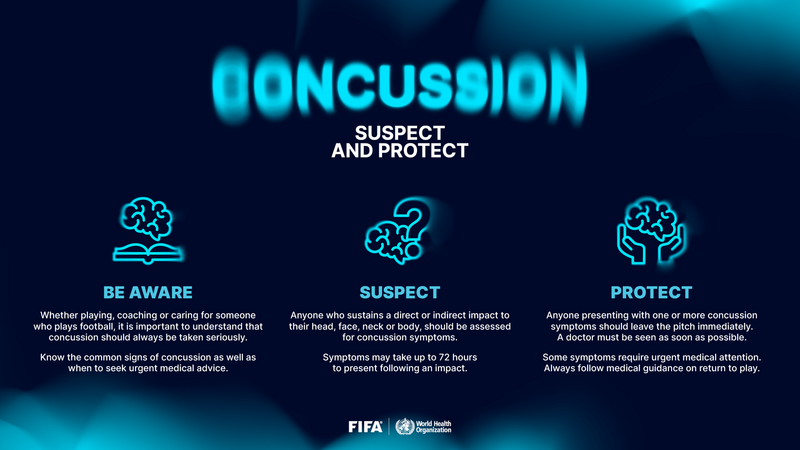 CONCUSSION

SUSPECT AND PROTECT

BE AWARE

Whether playing, coaching or caring for someone who plays football, it is important to understand that concussion should always be taken seriously.

Know the common signs of concussion as well as when to seek urgent medical advice.

SUSPECT

Anyone who sustains a direct or indirect impact to their head, face, neck or body, should be assessed for concussion symptoms.

Symptoms may take up to 72 hours to present following an impact.

PROTECT

Anyone presenting with one or more concussion symptoms should leave the pitch immediately. A doctor must be seen as soon as possible.

Some symptoms require urgent medical attention. Always follow medical guidance on return to play.

FIFA World Health Organization